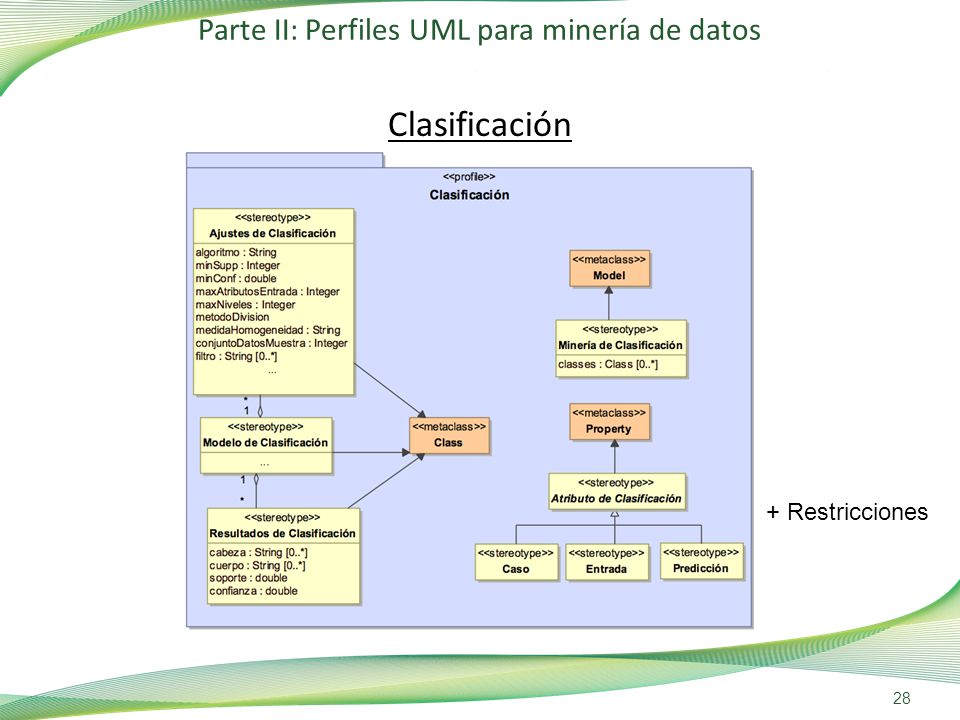 Parte II: Perfiles UML para minería de datos

Clasificación

<<profile>>
Clasificación

<<stereotype>>
Ajustes de Clasificación

algoritmo : String
minSupp : Integer
minConf : double
maxAtributosEntrada : Integer
maxNiveles : Integer
metodoDivision
medidaHomogeneidad : String
conjuntoDatosMuestra : Integer
filtro : String [0..*]
...

*
1

<<stereotype>>
Modelo de Clasificación

...

1
*

<<stereotype>>
Resultados de Clasificación

cabeza : String [0..*]
cuerpo : String [0..*]
soporte : double
confianza : double

<<metaclass>>
Class

<<metaclass>>
Model

<<stereotype>>
Minería de Clasificación

classes : Class [0..*]

<<metaclass>>
Property

<<stereotype>>
Atributo de Clasificación

<<stereotype>>
Caso

<<stereotype>>
Entrada

<<stereotype>>
Predicción

+ Restricciones

28